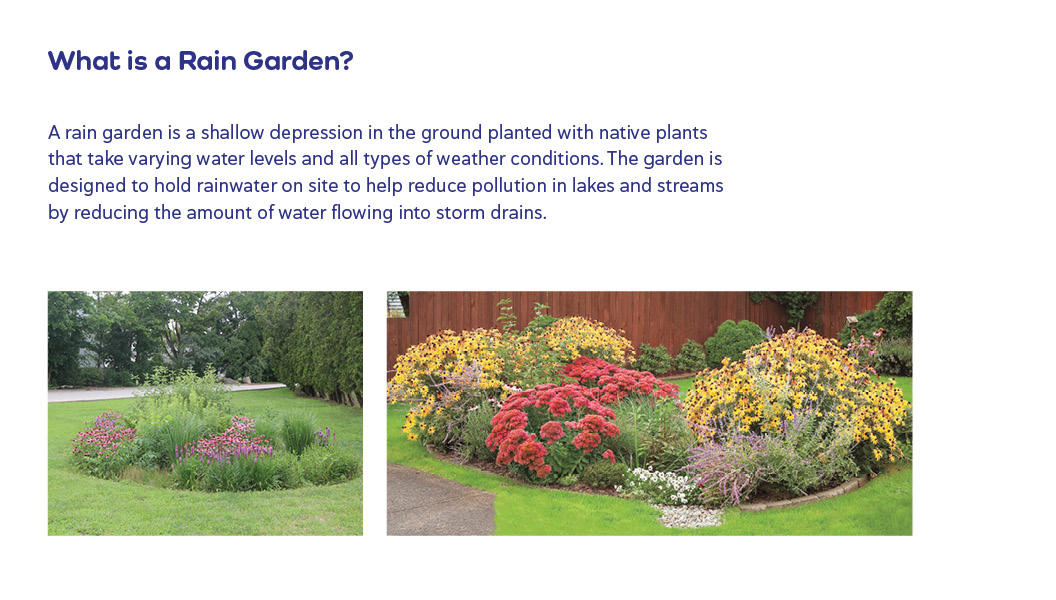 What is a Rain Garden?

A rain garden is a shallow depression in the ground planted with native plants that take varying water levels and all types of weather conditions. The garden is designed to hold rainwater on site to help reduce pollution in lakes and streams by reducing the amount of water flowing into storm drains.